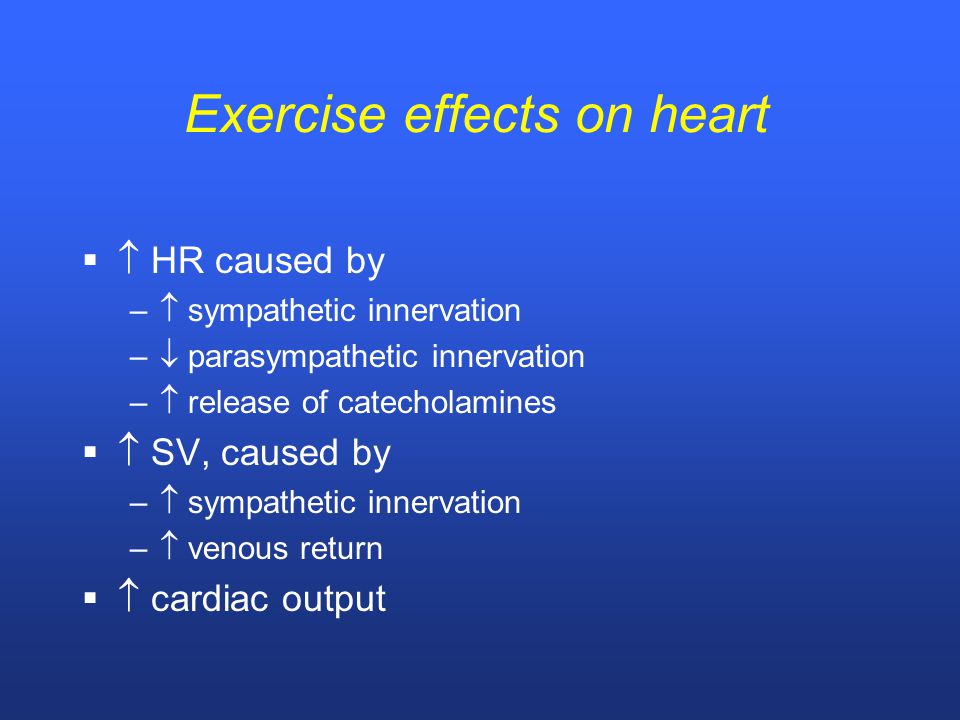 Exercise effects on heart

▪ ↑ HR caused by
– ↑ sympathetic innervation
– ↓ parasympathetic innervation
– ↑ release of catecholamines
▪ ↑ SV, caused by
– ↑ sympathetic innervation
– ↑ venous return
▪ ↑ cardiac output